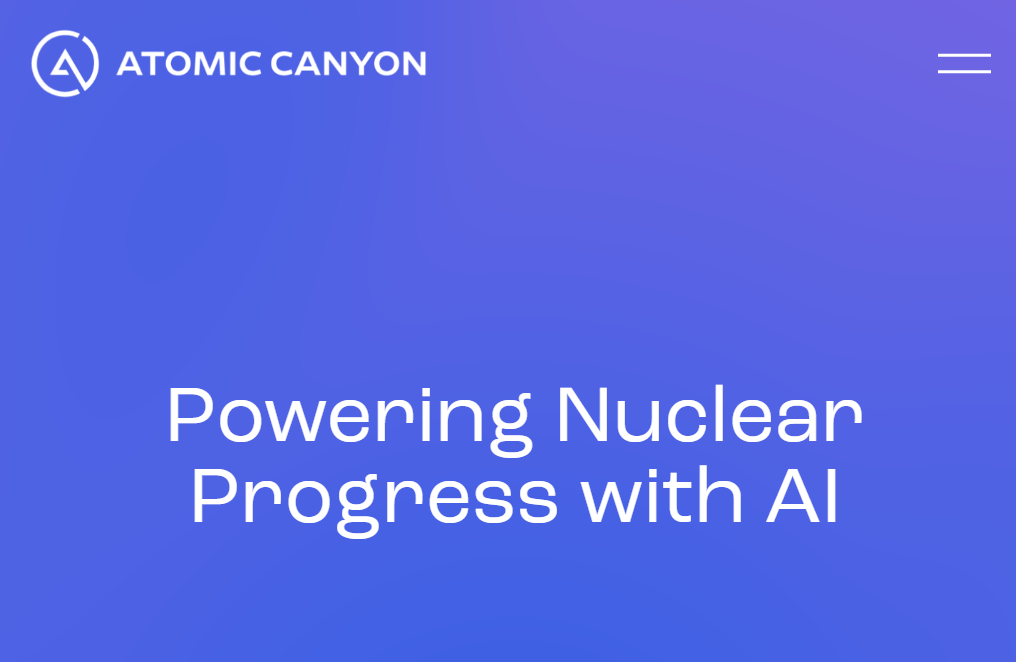 ATOMIC CANYON

Powering Nuclear Progress with AI